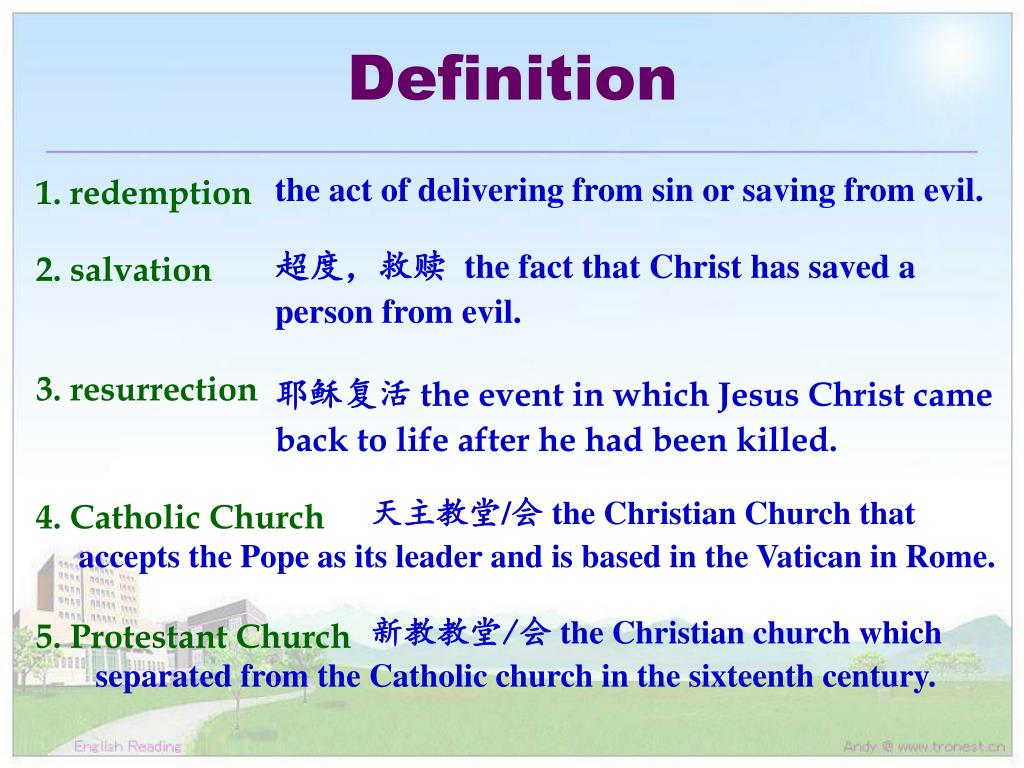 Definition

1. redemption the act of delivering from sin or saving from evil.

2. salvation 超度，救赎 the fact that Christ has saved a person from evil.

3. resurrection 耶稣复活 the event in which Jesus Christ came back to life after he had been killed.

4. Catholic Church 天主教堂/会 the Christian Church that accepts the Pope as its leader and is based in the Vatican in Rome.

5. Protestant Church 新教教堂/会 the Christian church which separated from the Catholic church in the sixteenth century.

English Reading

Andy @ www.tronest.cn